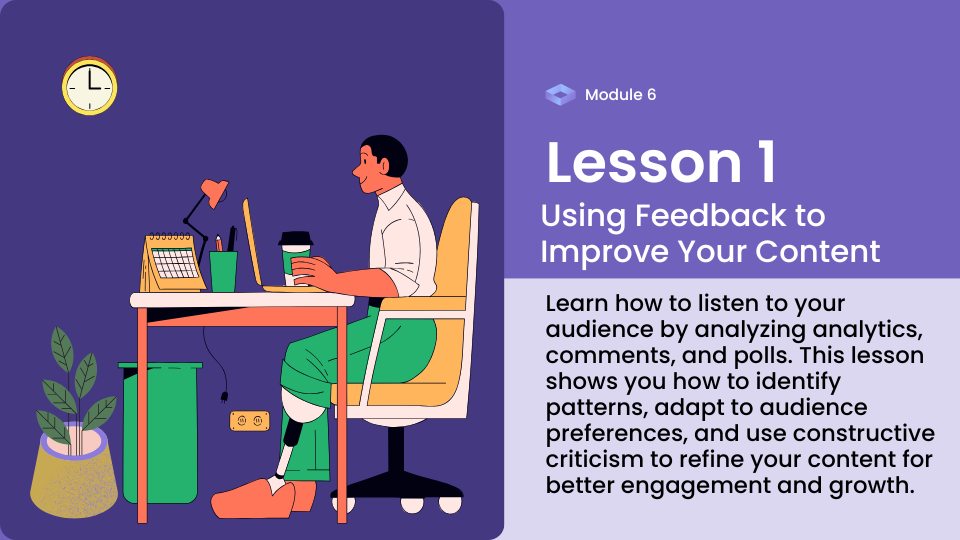 Module 6

Lesson 1

Using Feedback to Improve Your Content

Learn how to listen to your audience by analyzing analytics, comments, and polls. This lesson shows you how to identify patterns, adapt to audience preferences, and use constructive criticism to refine your content for better engagement and growth.